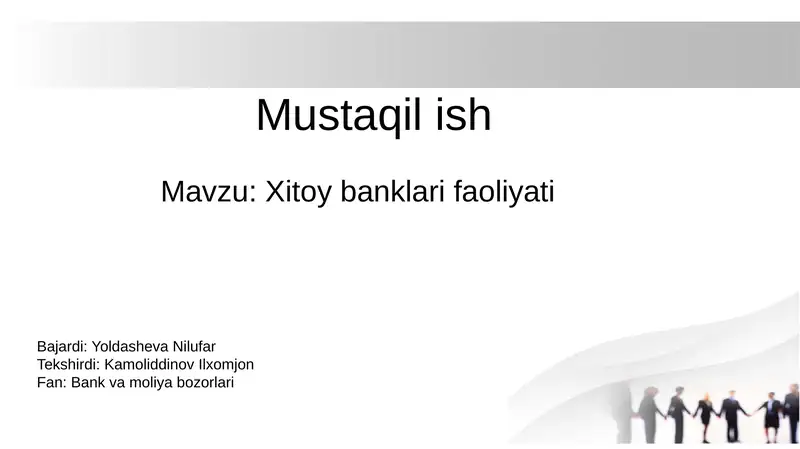 Mustaqil ish

Mavzu: Xitoy banklari faoliyati

Bajardi: Yoldasheva Nilufar
Tekshirdi: Kamoliddinov Ilxomjon
Fan: Bank va moliya bozorlari